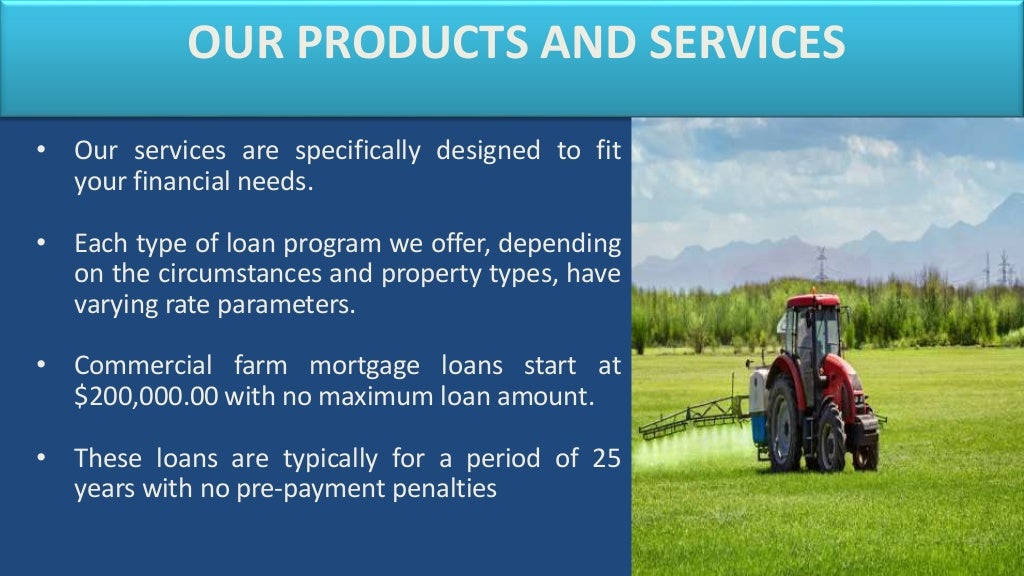 OUR PRODUCTS AND SERVICES

• Our services are specifically designed to fit your financial needs.

• Each type of loan program we offer, depending on the circumstances and property types, have varying rate parameters.

• Commercial farm mortgage loans start at \$200,000.00 with no maximum loan amount.

• These loans are typically for a period of 25 years with no pre-payment penalties